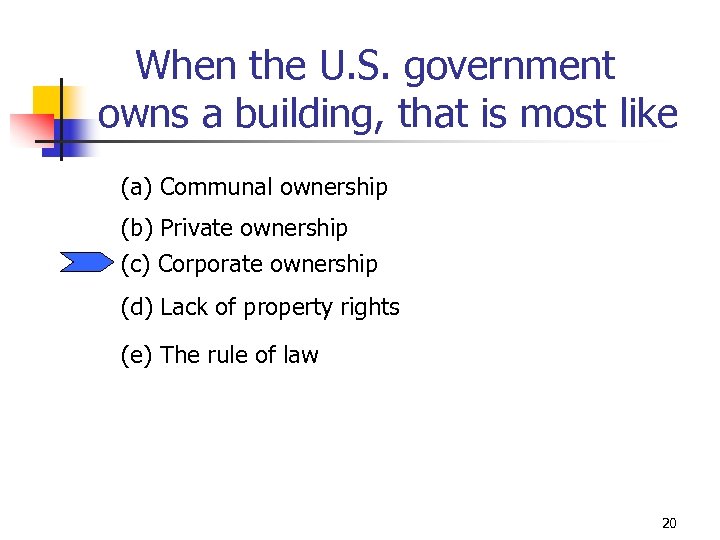 When the U.S. government owns a building, that is most like

(a) Communal ownership

(b) Private ownership

(c) Corporate ownership

(d) Lack of property rights

(e) The rule of law

20